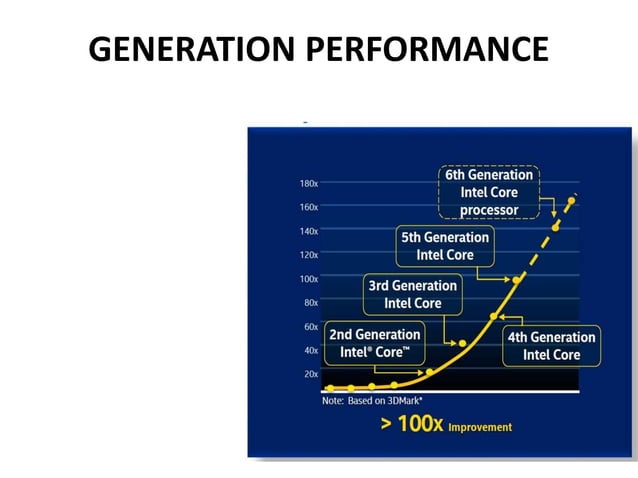 GENERATION PERFORMANCE

180x
160x
140x
120x
100x
80x
60x
40x
20x

6th Generation Intel Core processor

5th Generation Intel Core

3rd Generation Intel Core

2nd Generation Intel® Core™

4th Generation Intel Core

Note: Based on 3DMark*

> 100x Improvement